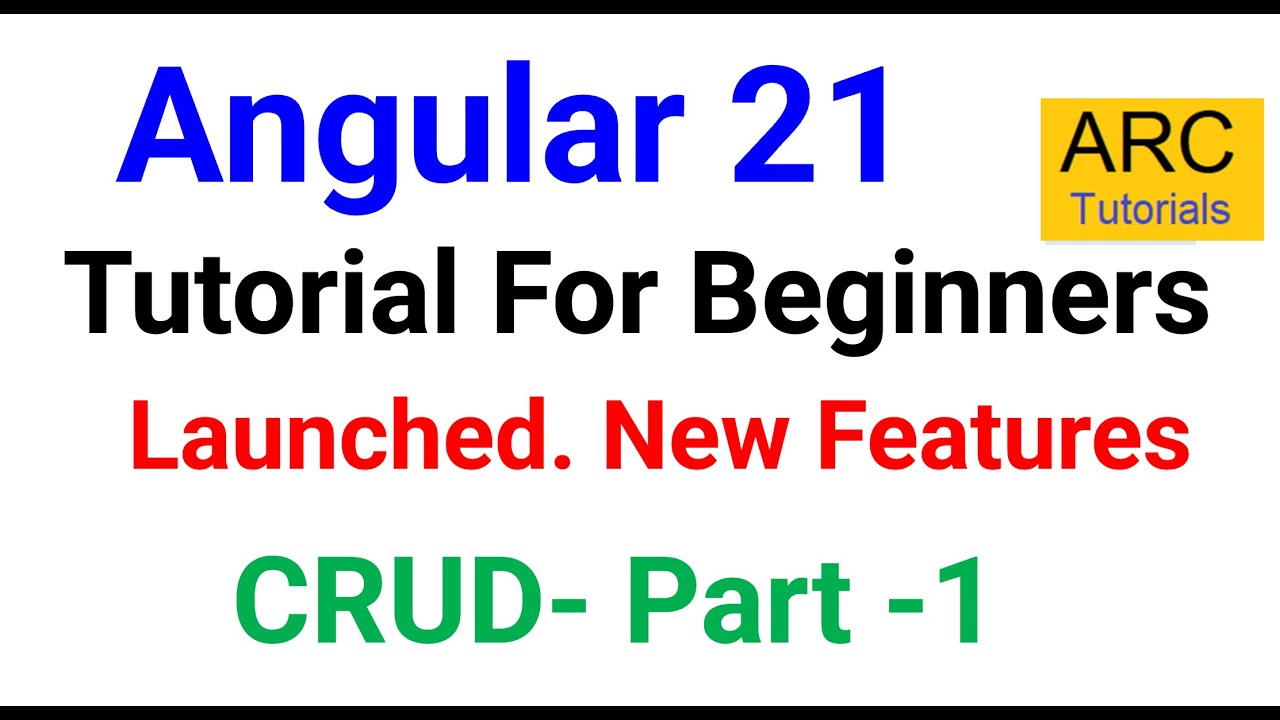 Angular 21

ARC
Tutorials

Tutorial For Beginners

Launched. New Features

CRUD- Part -1